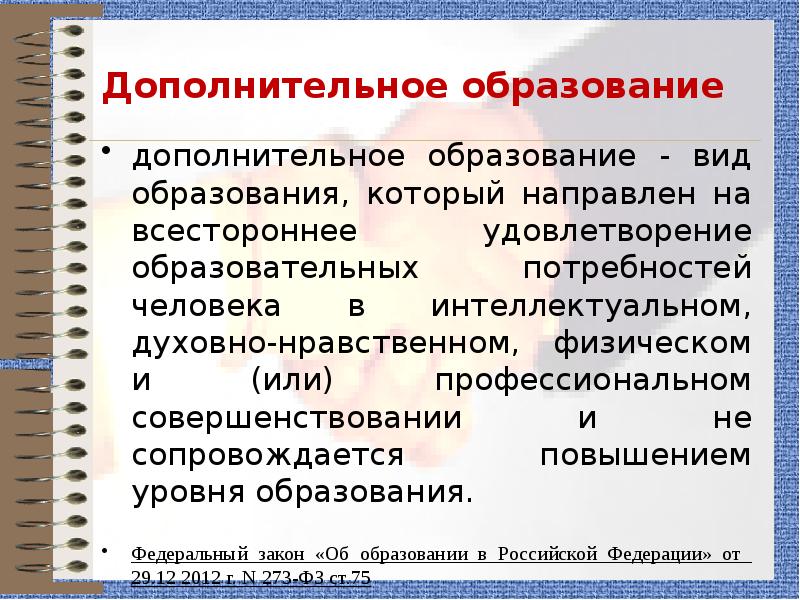 Дополнительное образование

• дополнительное образование - вид образования, который направлен на всестороннее удовлетворение образовательных потребностей человека в интеллектуальном, духовно-нравственном, физическом и (или) профессиональном совершенствовании и не сопровождается повышением уровня образования.

• Федеральный закон «Об образовании в Российской Федерации» от 29.12.2012 г. N 273-ФЗ ст.75